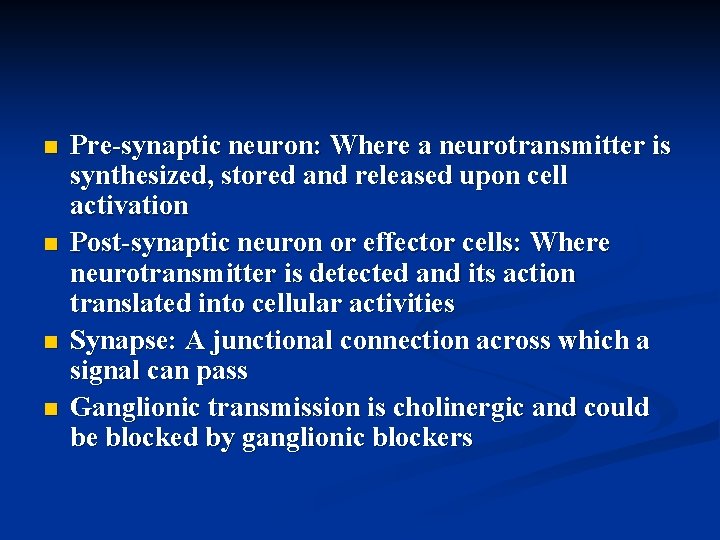 - Pre-synaptic neuron: Where a neurotransmitter is synthesized, stored and released upon cell activation
- Post-synaptic neuron or effector cells: Where neurotransmitter is detected and its action translated into cellular activities
- Synapse: A junctional connection across which a signal can pass
- Ganglionic transmission is cholinergic and could be blocked by ganglionic blockers